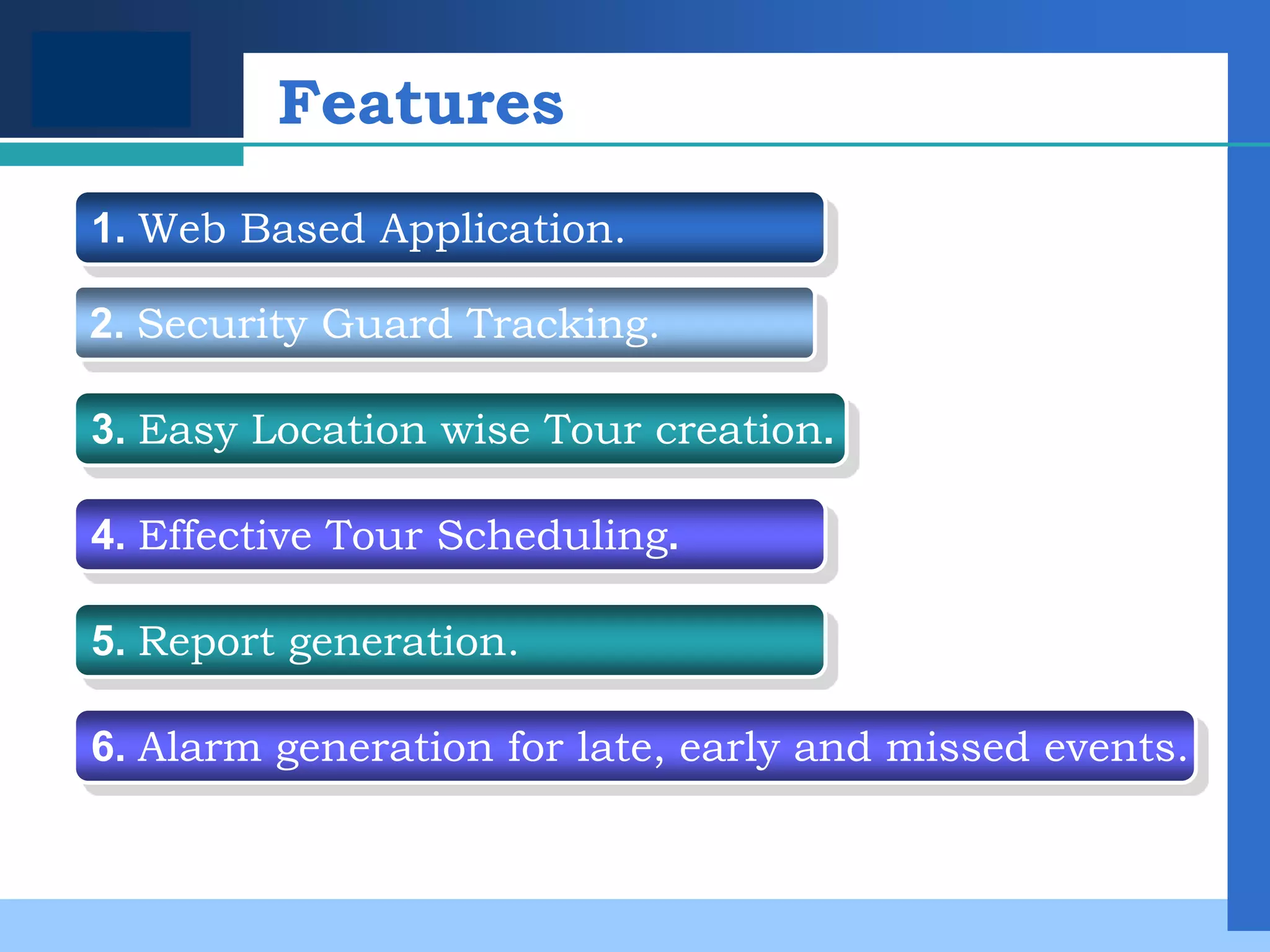 Features

1. Web Based Application.

2. Security Guard Tracking.

3. Easy Location wise Tour creation.

4. Effective Tour Scheduling.

5. Report generation.

6. Alarm generation for late, early and missed events.